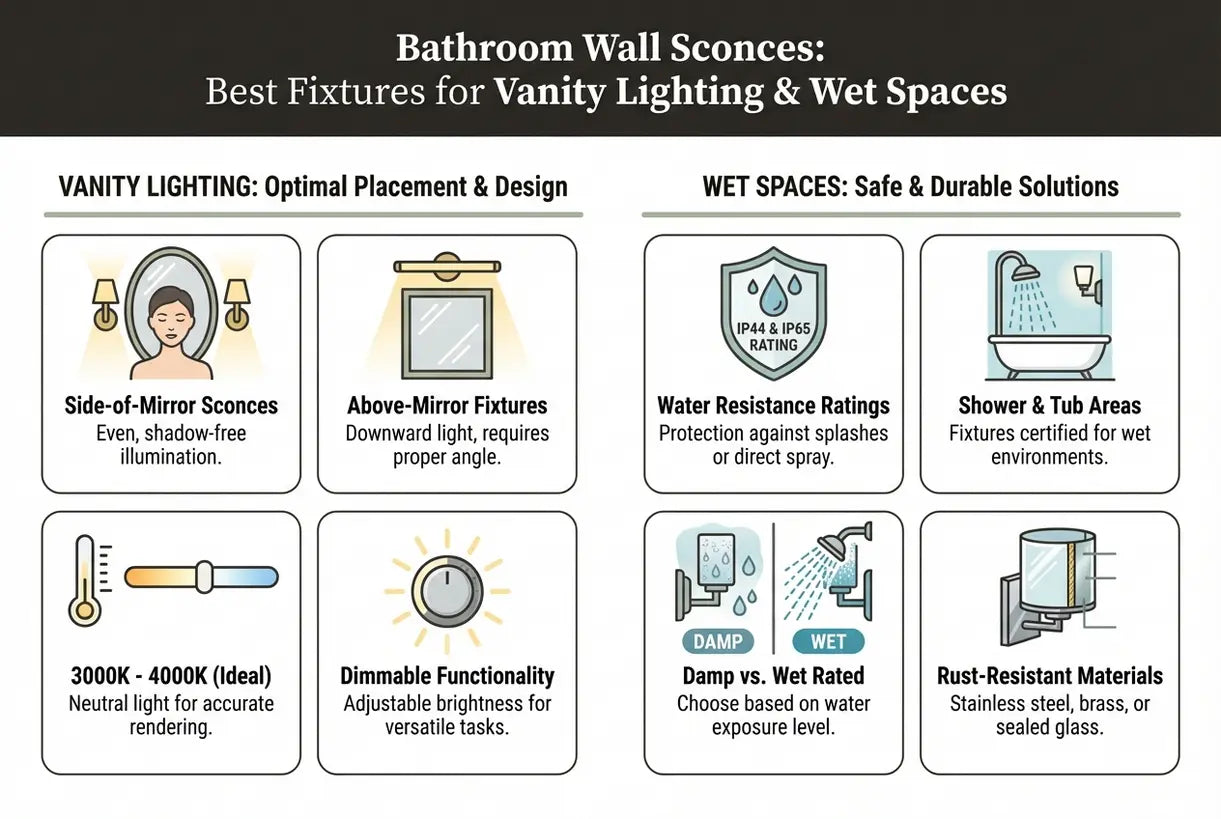 Bathroom Wall Sconces:
Best Fixtures for Vanity Lighting & Wet Spaces

VANITY LIGHTING: Optimal Placement & Design

Side-of-Mirror Sconces
Even, shadow-free illumination.

Above-Mirror Fixtures
Downward light, requires proper angle.

3000K - 4000K (Ideal)
Neutral light for accurate rendering.

Dimmable Functionality
Adjustable brightness for versatile tasks.

WET SPACES: Safe & Durable Solutions

IP44 & IP65 RATING

Water Resistance Ratings
Protection against splashes or direct spray.

Shower & Tub Areas
Fixtures certified for wet environments.

DAMP

WET

Damp vs. Wet Rated
Choose based on water exposure level.

Rust-Resistant Materials
Stainless steel, brass, or sealed glass.